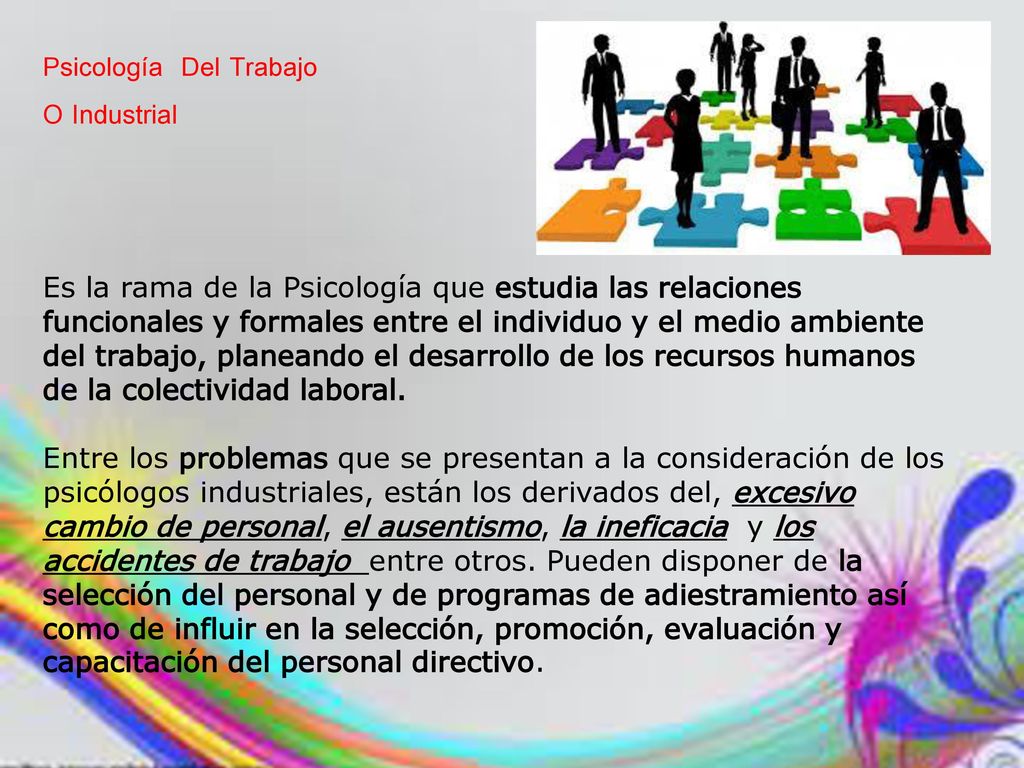 Psicología Del Trabajo
O Industrial

Es la rama de la Psicología que estudia las relaciones funcionales y formales entre el individuo y el medio ambiente del trabajo, planeando el desarrollo de los recursos humanos de la colectividad laboral.

Entre los problemas que se presentan a la consideración de los psicólogos industriales, están los derivados del, excesivo cambio de personal, el ausentismo, la ineficacia y los accidentes de trabajo entre otros. Pueden disponer de la selección del personal y de programas de adiestramiento así como de influir en la selección, promoción, evaluación y capacitación del personal directivo.